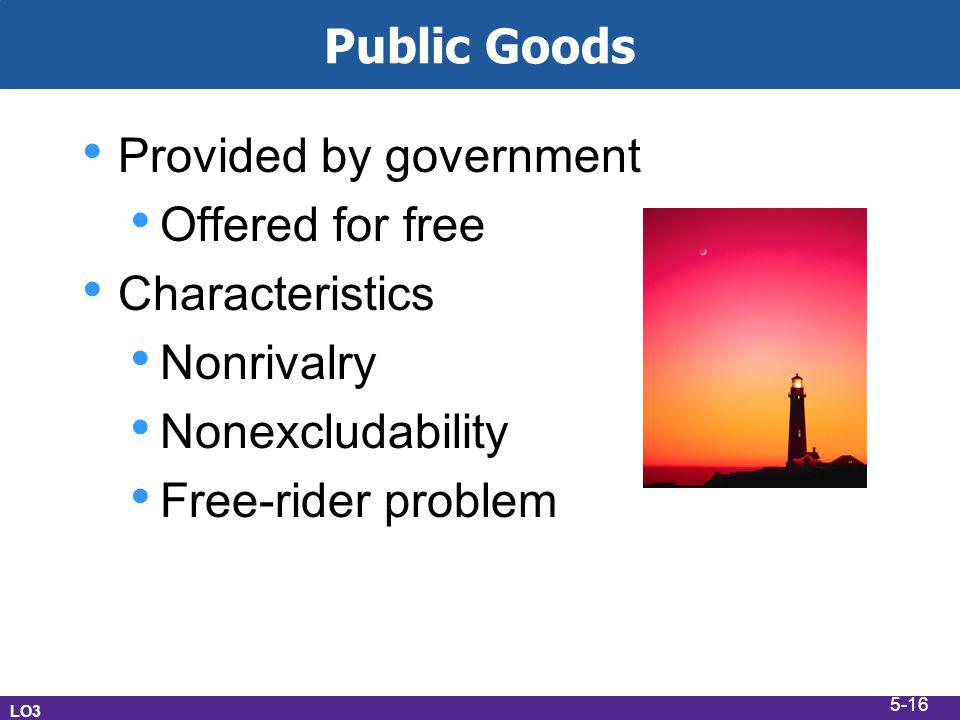 Public Goods

• Provided by government
  • Offered for free
• Characteristics
  • Nonrivalry
  • Nonexcludability
  • Free-rider problem

LO3

5-16